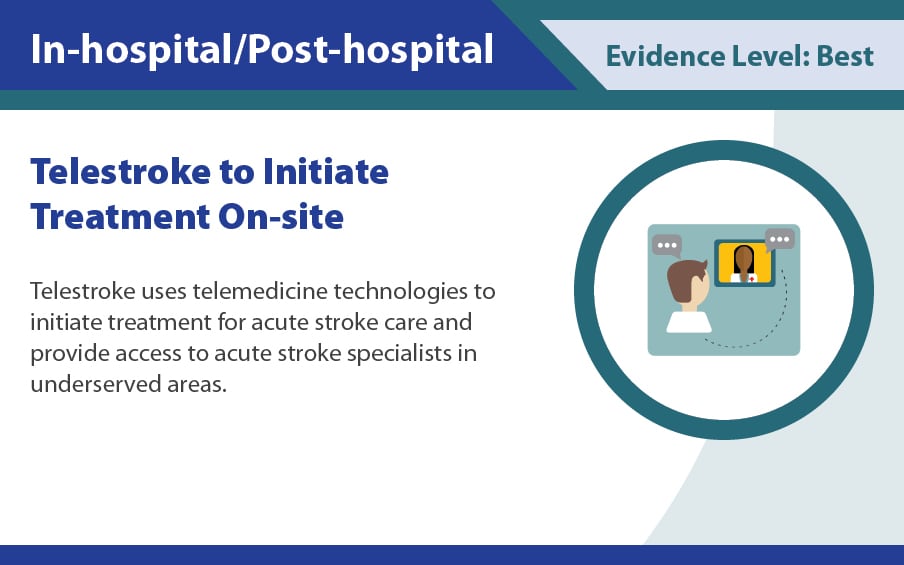 In-hospital/Post-hospital

Evidence Level: Best

Telestroke to Initiate Treatment On-site

Telestroke uses telemedicine technologies to initiate treatment for acute stroke care and provide access to acute stroke specialists in underserved areas.